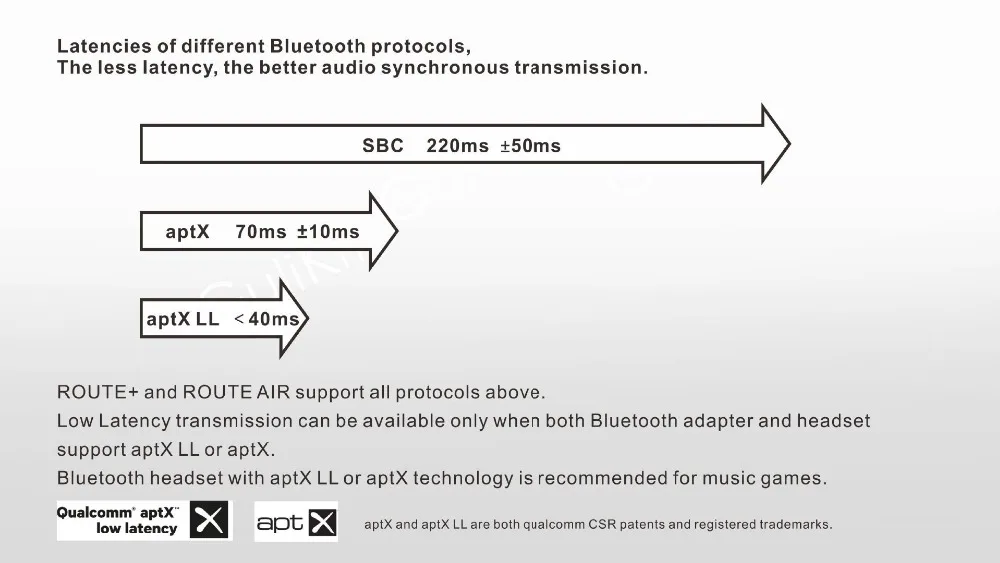 Latencies of different Bluetooth protocols,
The less latency, the better audio synchronous transmission.

SBC 220ms ±50ms

aptX 70ms ±10ms

aptX LL <40ms

ROUTE+ and ROUTE AIR support all protocols above.
Low Latency transmission can be available only when both Bluetooth adapter and headset support aptX LL or aptX.
Bluetooth headset with aptX LL or aptX technology is recommended for music games.

Qualcomm® aptX™ low latency

aptX

aptX and aptX LL are both qualcomm CSR patents and registered trademarks.